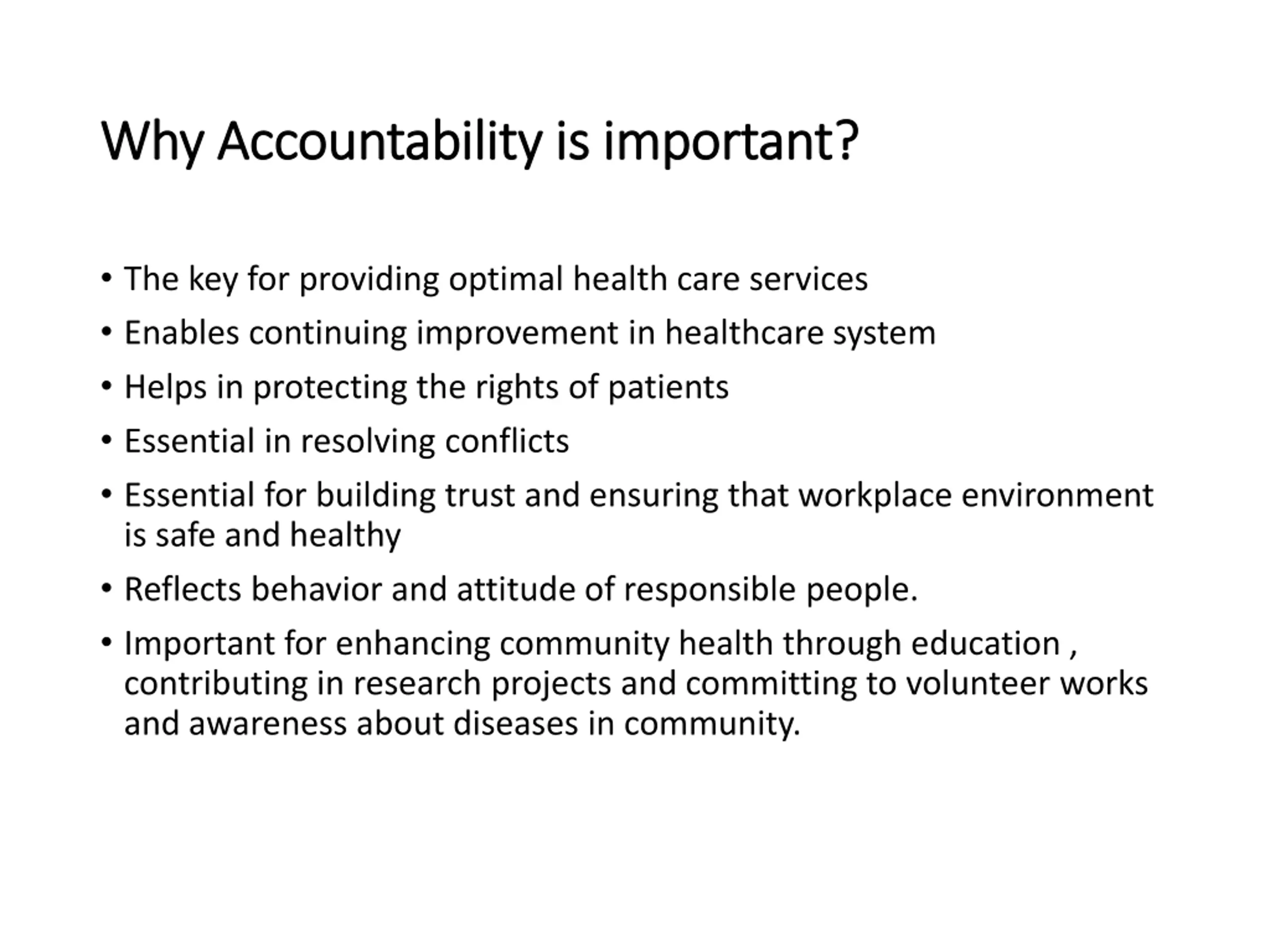 Why Accountability is important?

• The key for providing optimal health care services
• Enables continuing improvement in healthcare system
• Helps in protecting the rights of patients
• Essential in resolving conflicts
• Essential for building trust and ensuring that workplace environment is safe and healthy
• Reflects behavior and attitude of responsible people.
• Important for enhancing community health through education , contributing in research projects and committing to volunteer works and awareness about diseases in community.